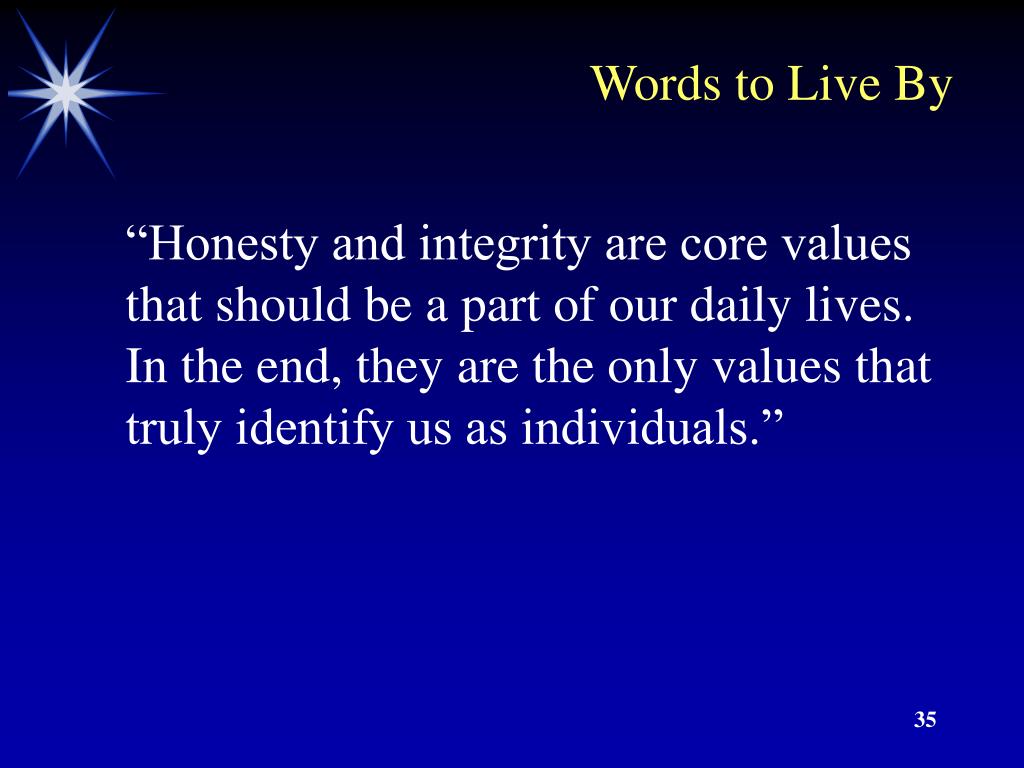 Words to Live By

“Honesty and integrity are core values that should be a part of our daily lives. In the end, they are the only values that truly identify us as individuals.”

35